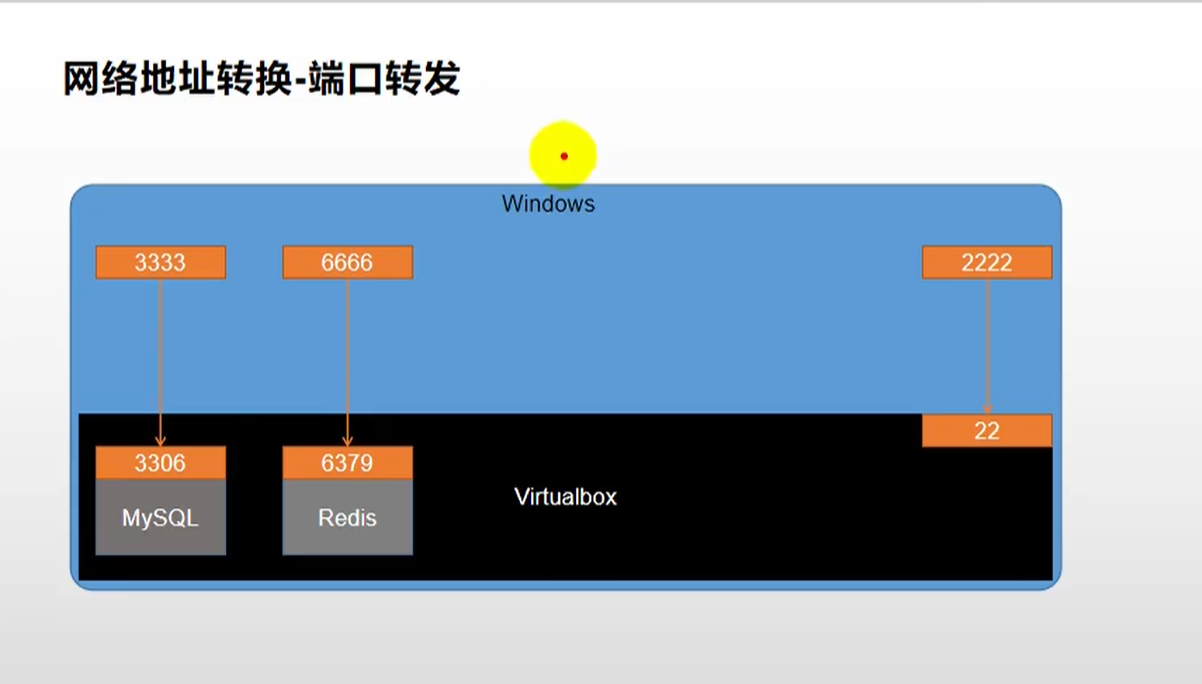 网络地址转换-端口转发

Windows

3333

6666

2222

22

3306

MySQL

6379

Redis

Virtualbox